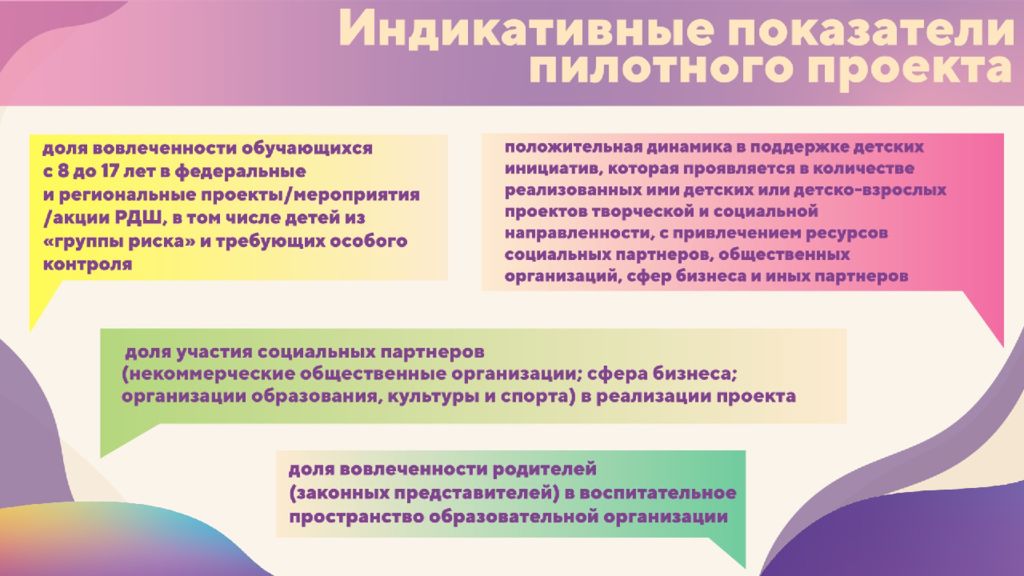 Индикативные показатели пилотного проекта

доля вовлеченности обучающихся с 8 до 17 лет в федеральные и региональные проекты/мероприятия /акции РДШ, в том числе детей из «группы риска» и требующих особого контроля

положительная динамика в поддержке детских инициатив, которая проявляется в количестве реализованных ими детских или детско-взрослых проектов творческой и социальной направленности, с привлечением ресурсов социальных партнеров, общественных организаций, сфер бизнеса и иных партнеров

доля участия социальных партнеров (некоммерческие общественные организации; сфера бизнеса; организации образования, культуры и спорта) в реализации проекта

доля вовлеченности родителей (законных представителей) в воспитательное пространство образовательной организации